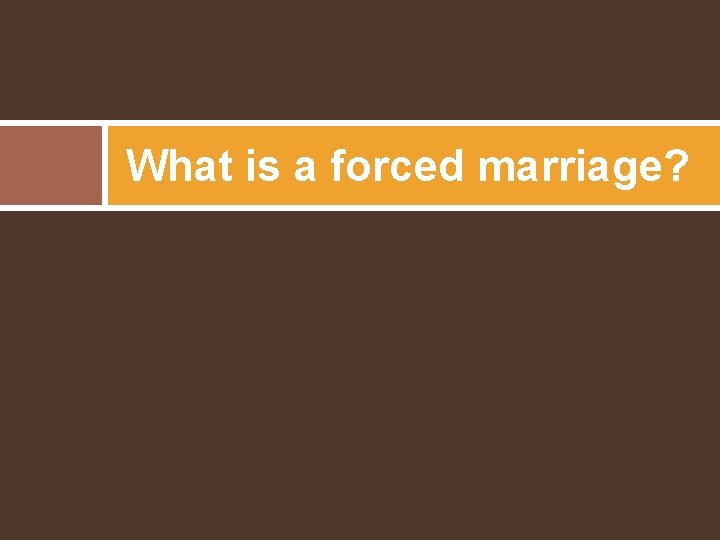 What is a forced marriage?